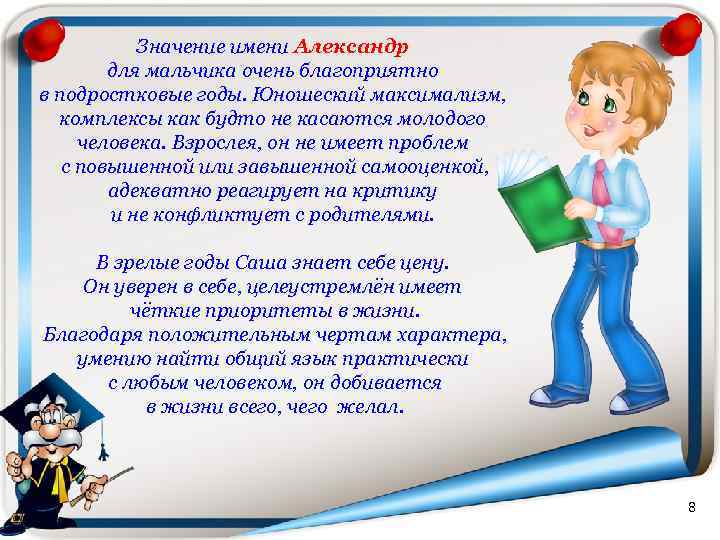 Значение имени Александр для мальчика очень благоприятно в подростковые годы. Юношеский максимализм, комплексы как будто не касаются молодого человека. Взрослея, он не имеет проблем с повышенной или завышенной самооценкой, адекватно реагирует на критику и не конфликтует с родителями.

В зрелые годы Саша знает себе цену. Он уверен в себе, целеустремлён имеет чёткие приоритеты в жизни. Благодаря положительным чертам характера, умению найти общий язык практически с любым человеком, он добивается в жизни всего, чего желал.

8